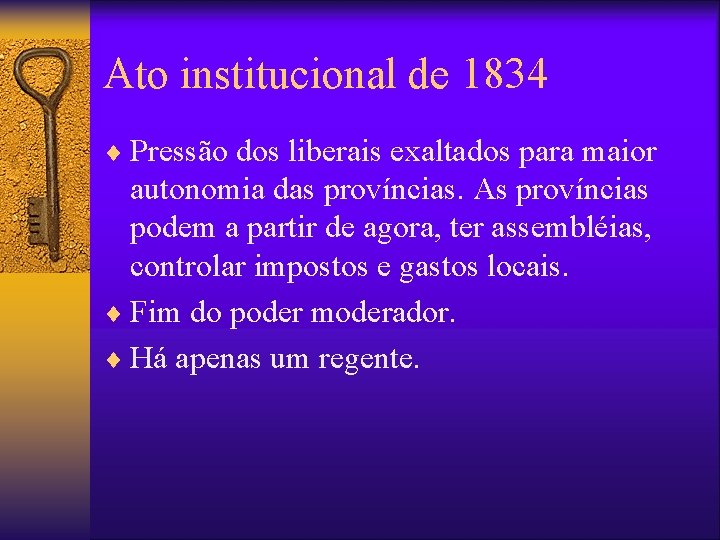 Ato institucional de 1834

♦ Pressão dos liberais exaltados para maior autonomia das províncias. As províncias podem a partir de agora, ter assembléias, controlar impostos e gastos locais.

♦ Fim do poder moderador.

♦ Há apenas um regente.